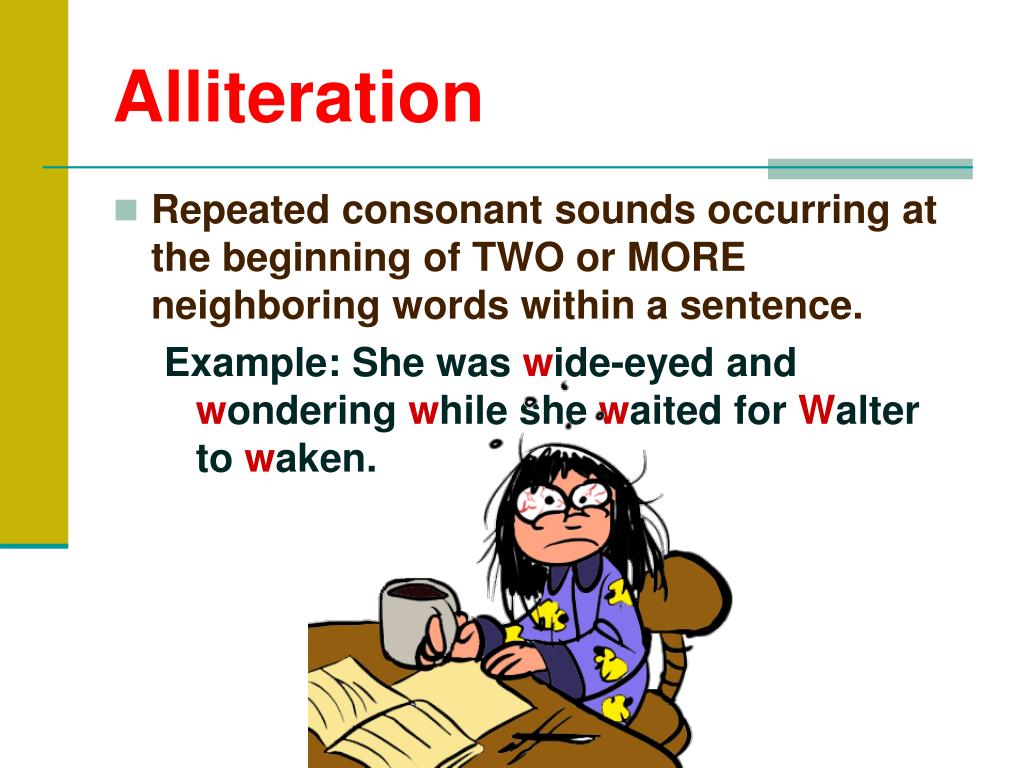 Alliteration

Repeated consonant sounds occurring at the beginning of TWO or MORE neighboring words within a sentence.

Example: She was wide-eyed and wondering while she waited for Walter to waken.